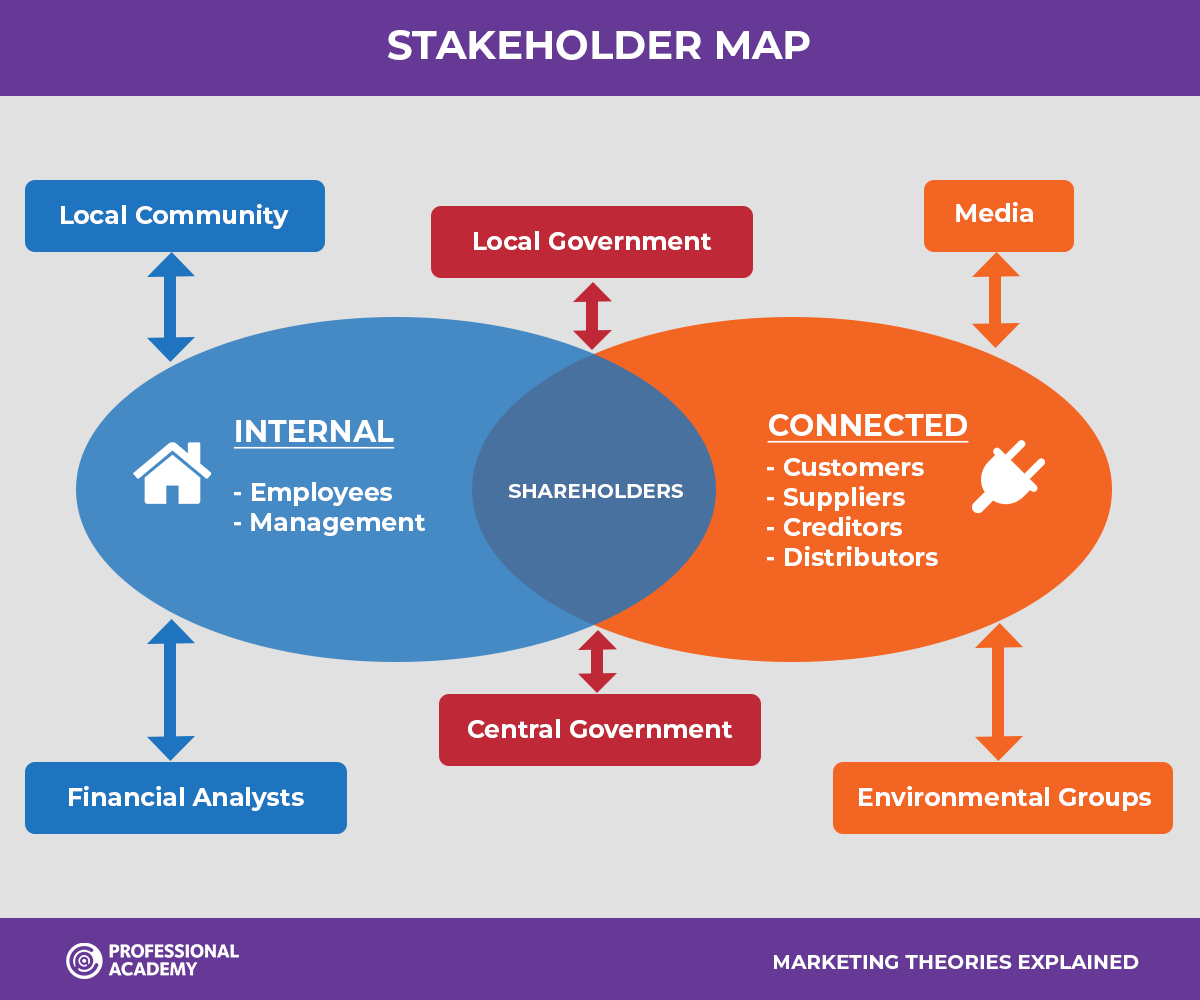 STAKEHOLDER MAP

Local Community

Local Government

Media

INTERNAL
- Employees
- Management

SHAREHOLDERS

CONNECTED
- Customers
- Suppliers
- Creditors
- Distributors

Financial Analysts

Central Government

Environmental Groups

PROFESSIONAL ACADEMY

MARKETING THEORIES EXPLAINED